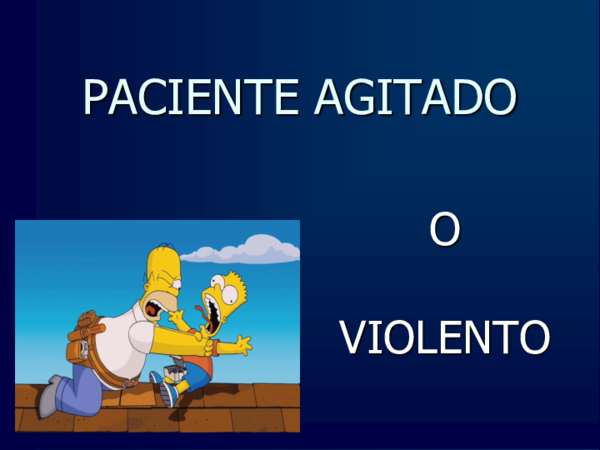 PACIENTE AGITADO

O

VIOLENTO